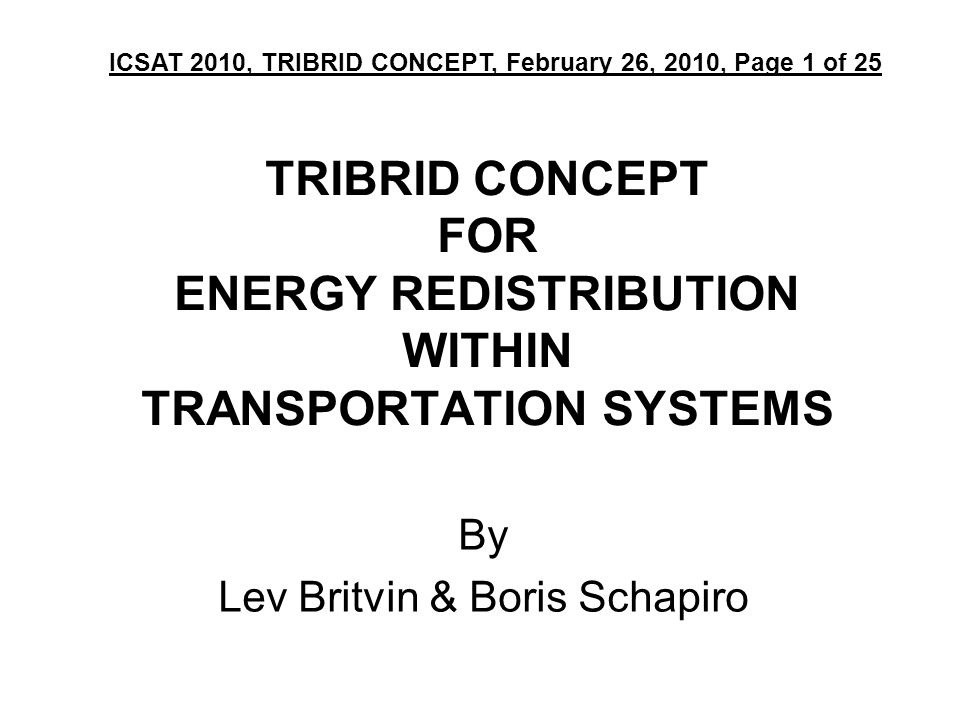 ICSAT 2010, TRIBRID CONCEPT, February 26, 2010, Page 1 of 25

TRIBRID CONCEPT
FOR
ENERGY REDISTRIBUTION
WITHIN
TRANSPORTATION SYSTEMS

By
Lev Britvin & Boris Schapiro